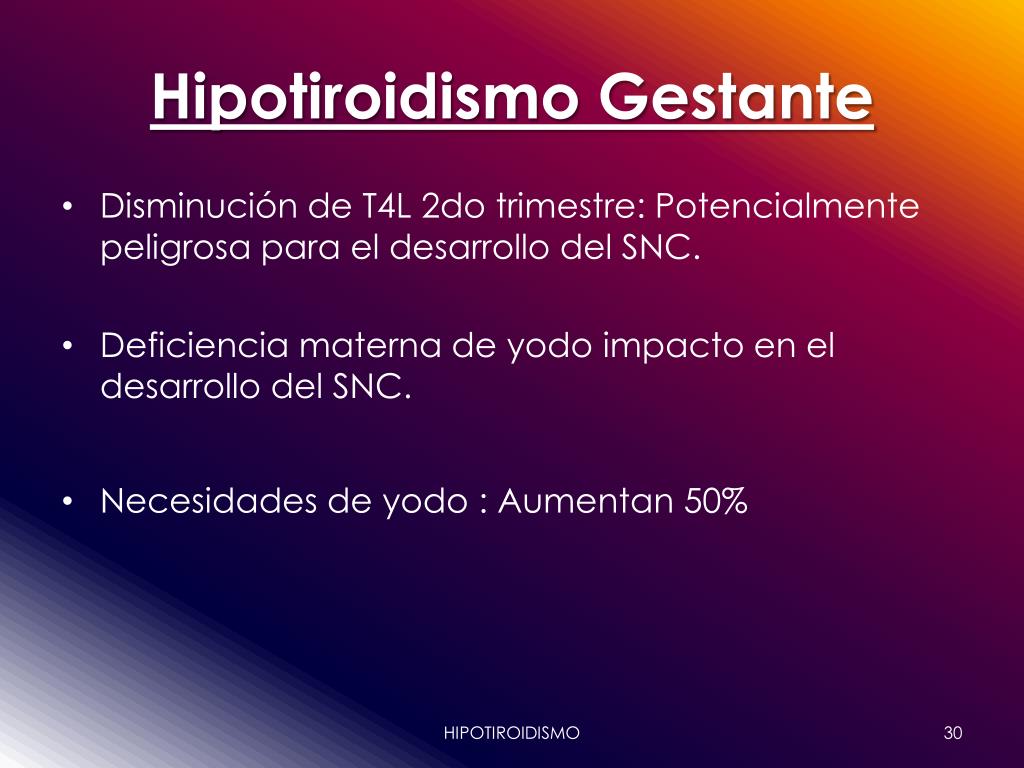 Hipotiroidismo Gestante

• Disminución de T4L 2do trimestre: Potencialmente peligrosa para el desarrollo del SNC.

• Deficiencia materna de yodo impacto en el desarrollo del SNC.

• Necesidades de yodo : Aumentan 50%

HIPOTIROIDISMO

30